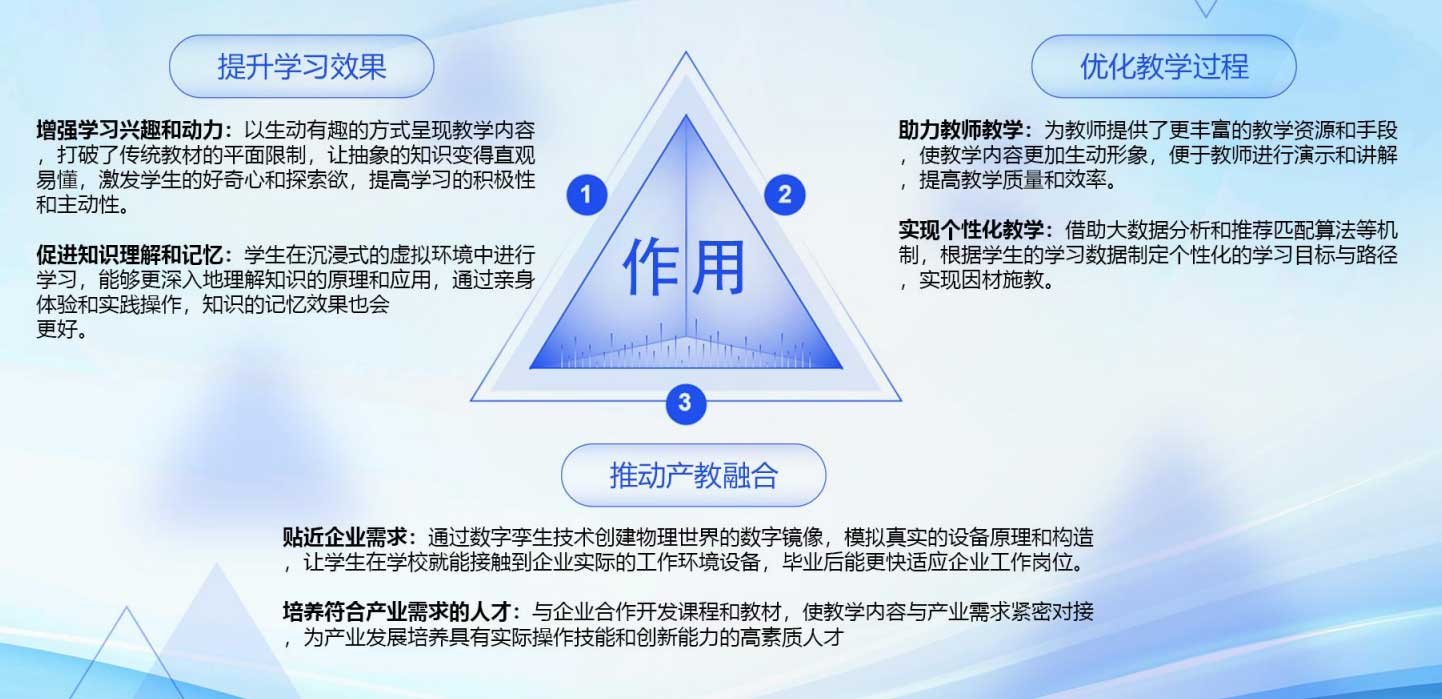 提升学习效果

增强学习兴趣和动力：以生动有趣的方式呈现教学内容，打破了传统教材的平面限制，让抽象的知识变得直观易懂，激发学生的好奇心和探索欲，提高学习的积极性和主动性。

促进知识理解和记忆：学生在沉浸式的虚拟环境中进行学习，能够更深入地理解知识的原理和应用，通过亲身体验和实践操作，知识的记忆效果也会更好。

1

2

作用

3

优化教学过程

助力教师教学：为教师提供了更丰富的教学资源和手段，使教学内容更加生动形象，便于教师进行演示和讲解，提高教学质量和效率。

实现个性化教学：借助大数据分析和推荐匹配算法等机制，根据学生的学习数据制定个性化的学习目标与路径，实现因材施教。

推动产教融合

贴近企业需求：通过数字孪生技术创建物理世界的数字镜像，模拟真实的设备原理和构造，让学生在学校就能接触到企业实际的工作环境设备，毕业后能更快适应企业工作岗位。

培养符合产业需求的人才：与企业合作开发课程和教材，使教学内容与产业需求紧密对接，为产业发展培养具有实际操作技能和创新能力的高素质人才